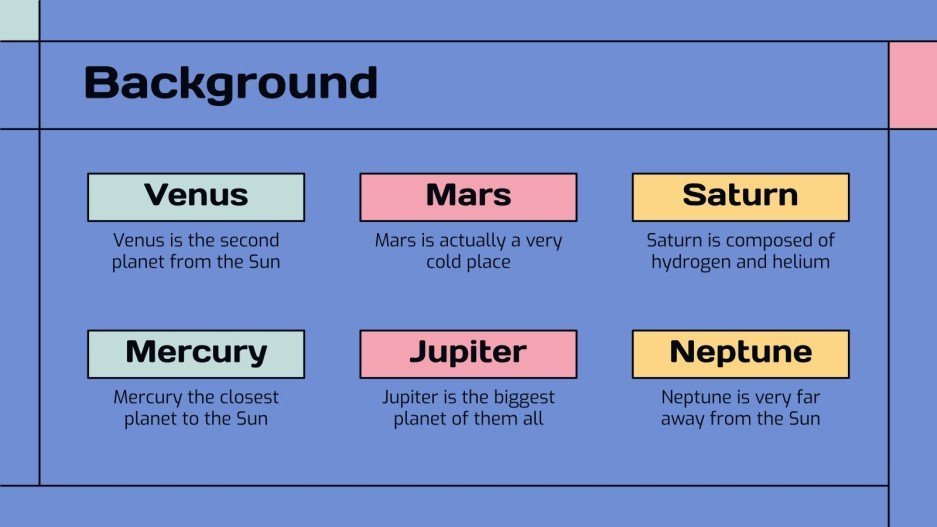 Background

Venus

Venus is the second planet from the Sun

Mars

Mars is actually a very cold place

Saturn

Saturn is composed of hydrogen and helium

Mercury

Mercury the closest planet to the Sun

Jupiter

Jupiter is the biggest planet of them all

Neptune

Neptune is very far away from the Sun